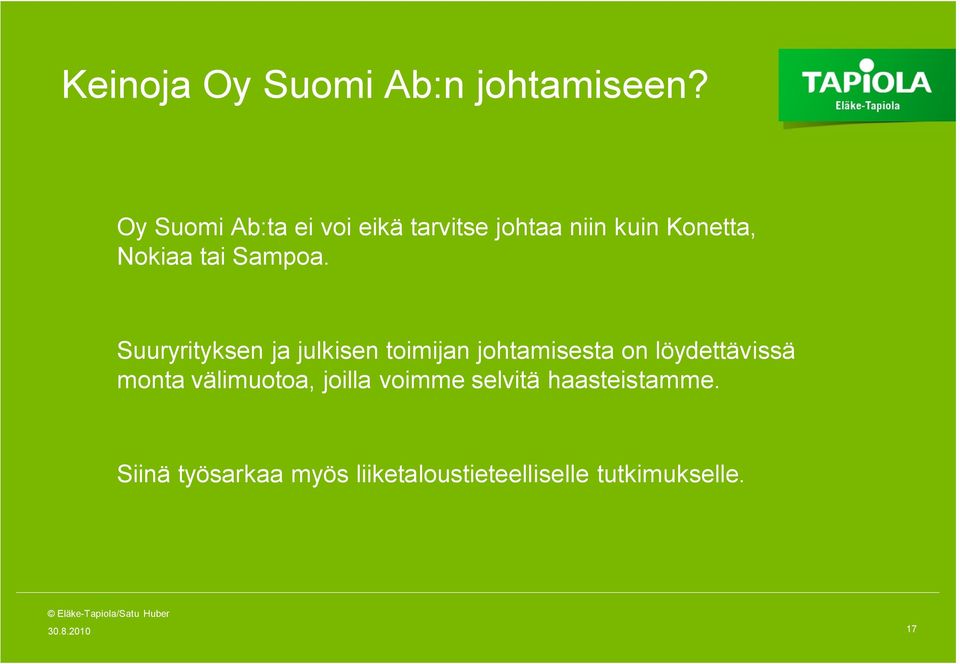 Keinoja Oy Suomi Ab:n johtamiseen?

TAPIOLA
Eläke-Tapiola

Oy Suomi Ab:ta ei voi eikä tarvitse johtaa niin kuin Konetta, Nokiaa tai Sampoa.

Suuryrityksen ja julkisen toimijan johtamisesta on löydettävissä monta välimuotoa, joilla voimme selvitä haasteistamme.

Siinä työsarkaa myös liiketaloustieteelliselle tutkimukselle.

© Eläke-Tapiola/Satu Huber
30.8.2010

17